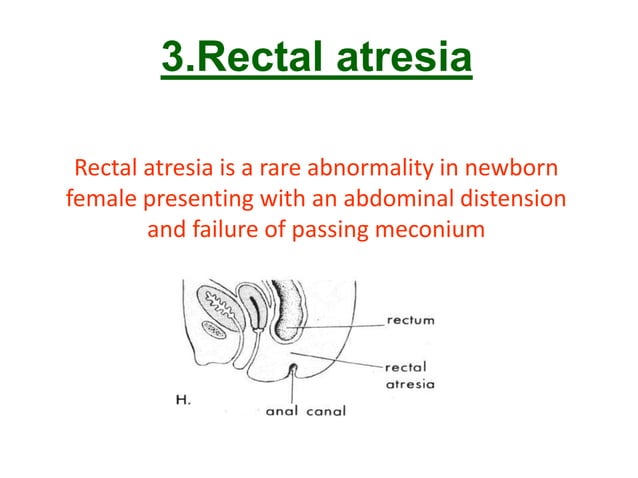 3.Rectal atresia

Rectal atresia is a rare abnormality in newborn female presenting with an abdominal distension and failure of passing meconium

rectum

rectal atresia

H.

anal canal